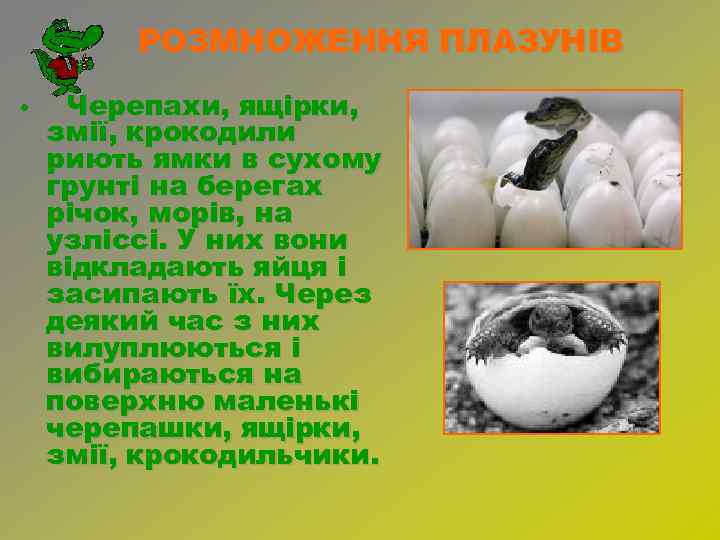 РОЗМНОЖЕННЯ ПЛАЗУНІВ

• Черепахи, ящірки, змії, крокодили риють ямки в сухому грунті на берегах річок, морів, на узліссі. У них вони відкладають яйця і засипають їх. Через деякий час з них вилуплюються і вибираються на поверхню маленькі черепашки, ящірки, змії, крокодильчики.